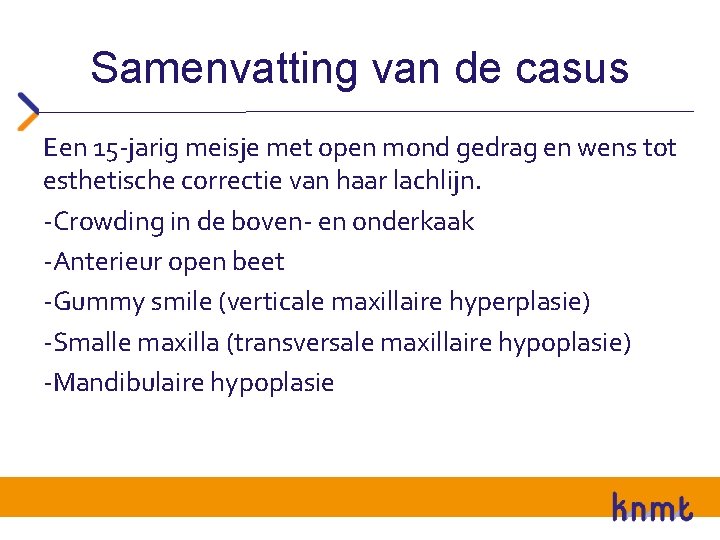 Samenvatting van de casus

Een 15-jarig meisje met open mond gedrag en wens tot esthetische correctie van haar lachlijn.

-Crowding in de boven- en onderkaak

-Anterieur open beet

-Gummy smile (verticale maxillaire hyperplasie)

-Smalle maxilla (transversale maxillaire hypoplasie)

-Mandibulaire hypoplasie

knmt